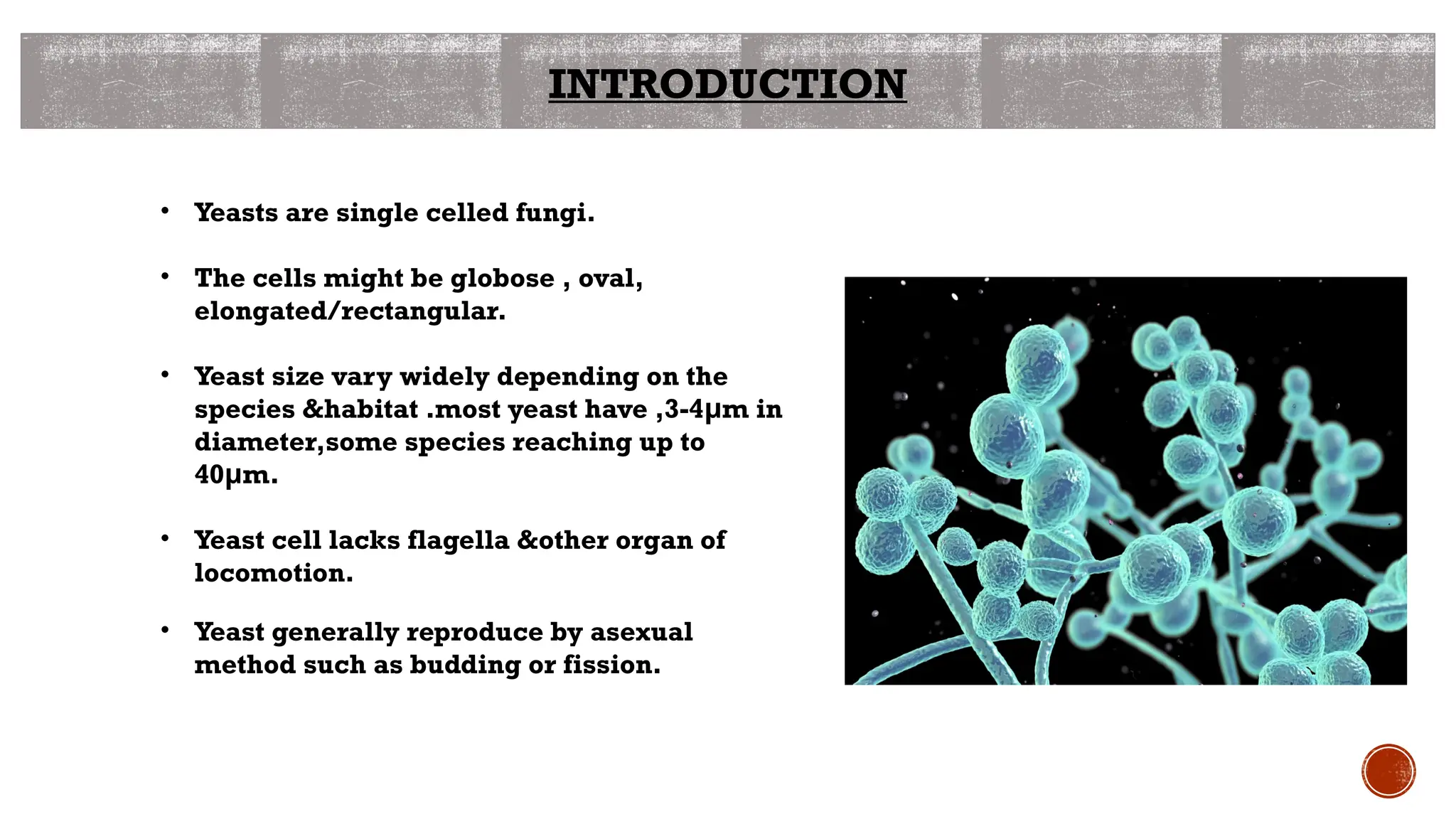 INTRODUCTION

• Yeasts are single celled fungi.

• The cells might be globose , oval, elongated/rectangular.

• Yeast size vary widely depending on the species &habitat .most yeast have ,3-4µm in diameter,some species reaching up to 40µm.

• Yeast cell lacks flagella &other organ of locomotion.

• Yeast generally reproduce by asexual method such as budding or fission.